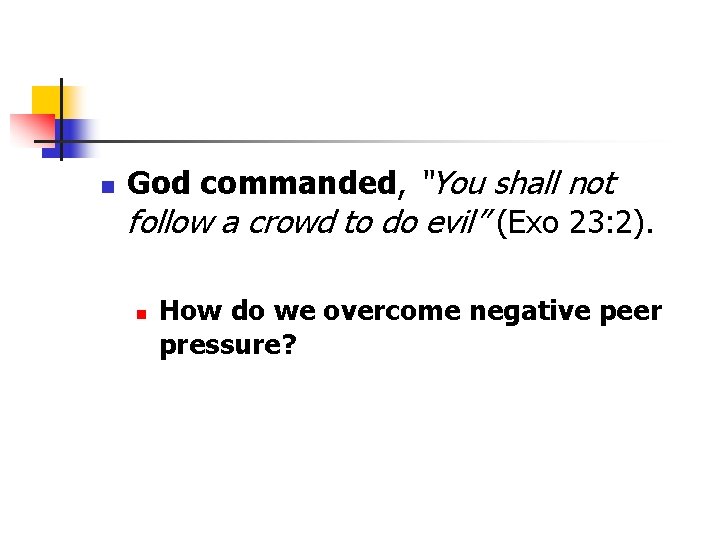 God commanded, "You shall not follow a crowd to do evil" (Exo 23:2).

How do we overcome negative peer pressure?